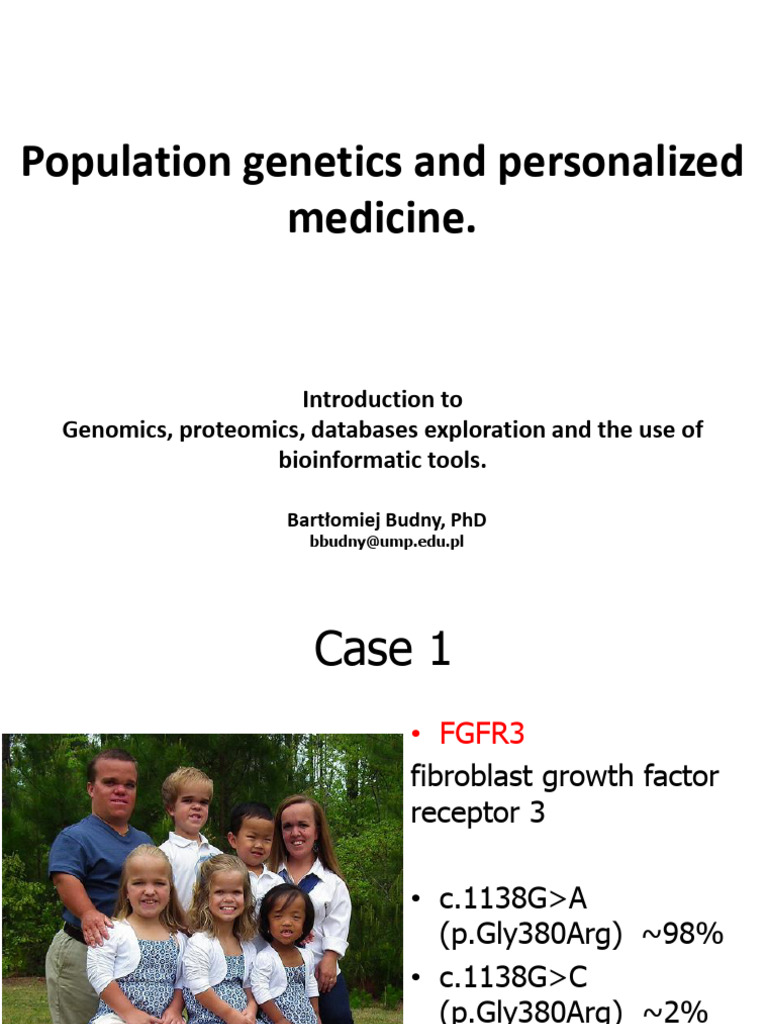 Population genetics and personalized medicine.

Introduction to
Genomics, proteomics, databases exploration and the use of bioinformatic tools.

Bartłomiej Budny, PhD
bbudny@ump.edu.pl

Case 1

• FGFR3
fibroblast growth factor receptor 3

• c.1138G>A (p.Gly380Arg) ~98%
• c.1138G>C (p.Gly380Arg) ~2%